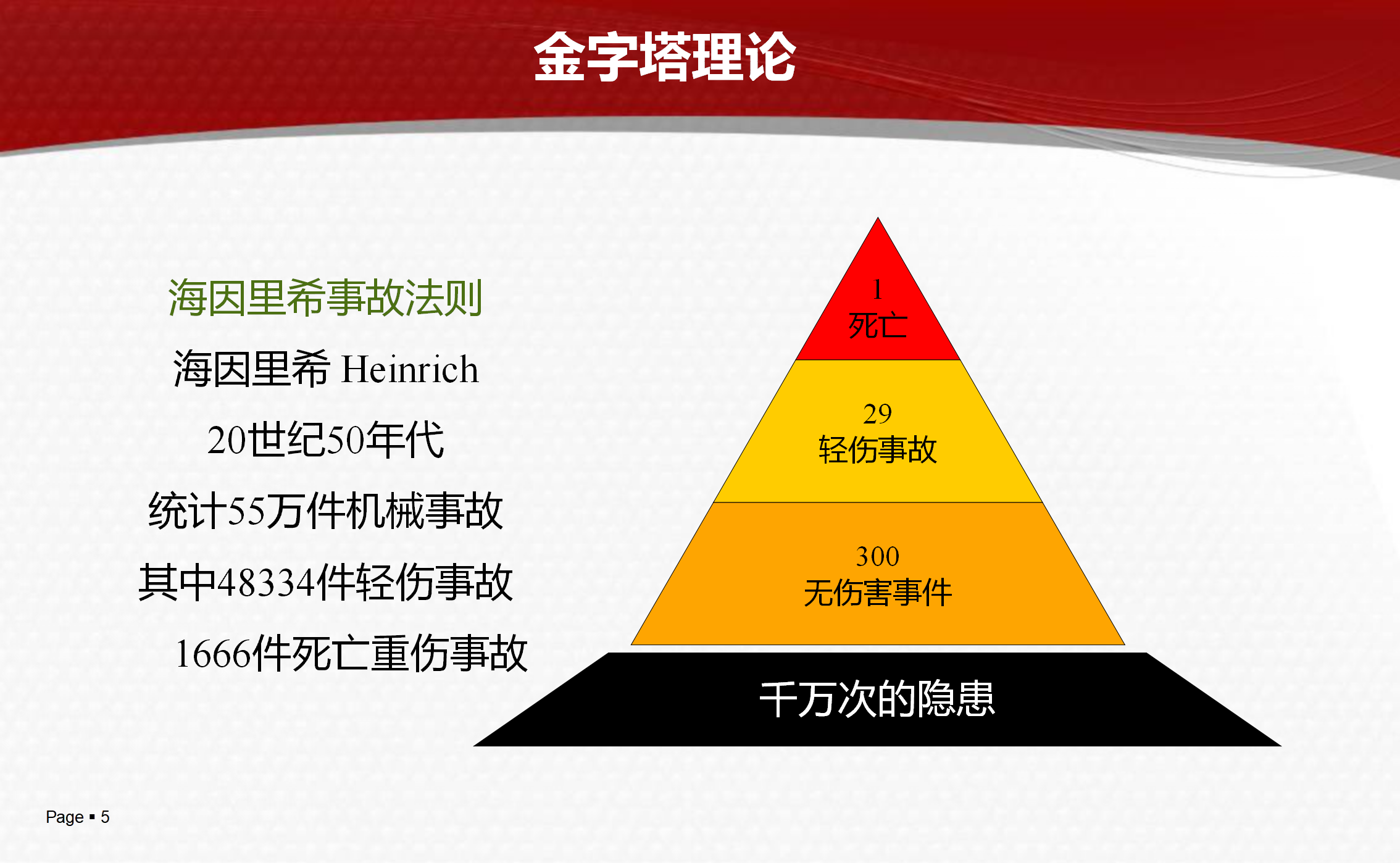 金字塔理论

海因里希事故法则

海因里希 Heinrich

20世纪50年代

统计55万件机械事故

其中48334件轻伤事故

1666件死亡重伤事故

1
死亡

29
轻伤事故

300
无伤害事件

千万次的隐患

Page ▪ 5